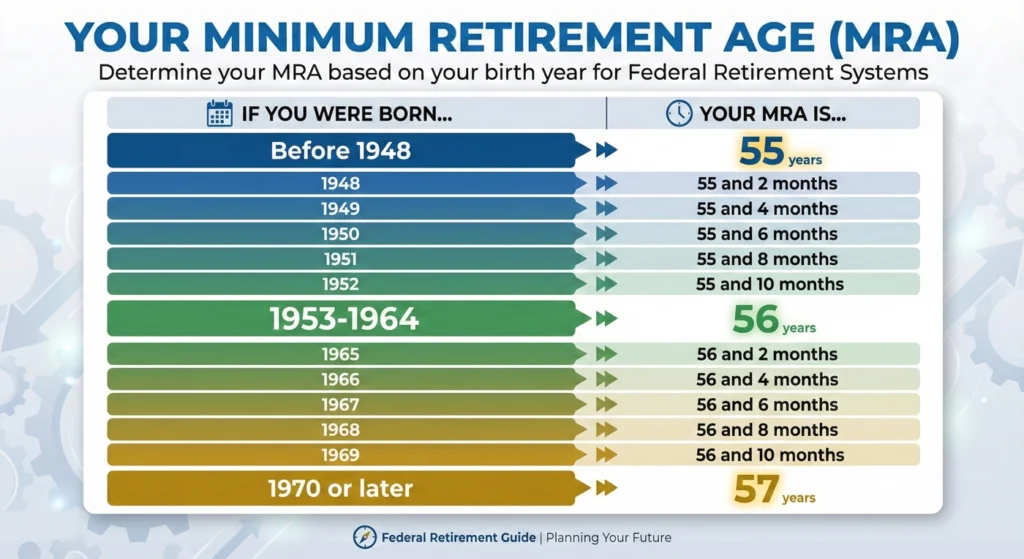 YOUR MINIMUM RETIREMENT AGE (MRA)

Determine your MRA based on your birth year for Federal Retirement Systems

| IF YOU WERE BORN... | YOUR MRA IS... |
|---|---|
| Before 1948 | 55 years |
| 1948 | 55 and 2 months |
| 1949 | 55 and 4 months |
| 1950 | 55 and 6 months |
| 1951 | 55 and 8 months |
| 1952 | 55 and 10 months |
| 1953-1964 | 56 years |
| 1965 | 56 and 2 months |
| 1966 | 56 and 4 months |
| 1967 | 56 and 6 months |
| 1968 | 56 and 8 months |
| 1969 | 56 and 10 months |
| 1970 or later | 57 years |

Federal Retirement Guide | Planning Your Future